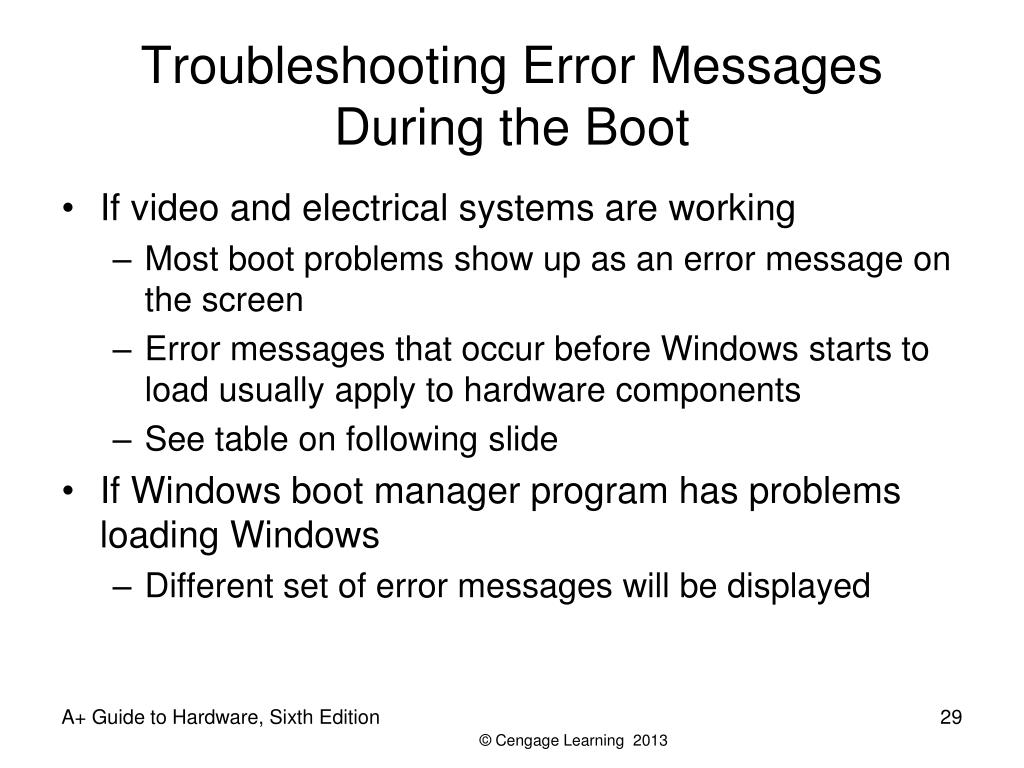 Troubleshooting Error Messages During the Boot

• If video and electrical systems are working
– Most boot problems show up as an error message on the screen
– Error messages that occur before Windows starts to load usually apply to hardware components
– See table on following slide
• If Windows boot manager program has problems loading Windows
– Different set of error messages will be displayed

A+ Guide to Hardware, Sixth Edition

29

© Cengage Learning 2013